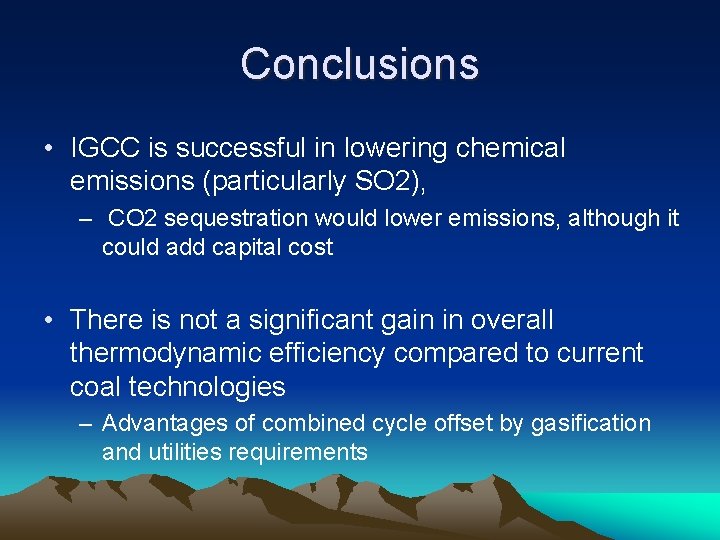 Conclusions

• IGCC is successful in lowering chemical emissions (particularly SO2),

– CO2 sequestration would lower emissions, although it could add capital cost

• There is not a significant gain in overall thermodynamic efficiency compared to current coal technologies

– Advantages of combined cycle offset by gasification and utilities requirements